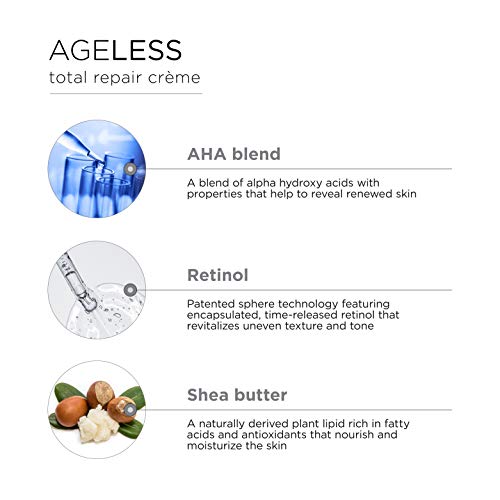 AGELESS
total repair crème

AHA blend

A blend of alpha hydroxy acids with properties that help to reveal renewed skin

Retinol

Patented sphere technology featuring encapsulated, time-released retinol that revitalizes uneven texture and tone

Shea butter

A naturally derived plant lipid rich in fatty acids and antioxidants that nourish and moisturize the skin